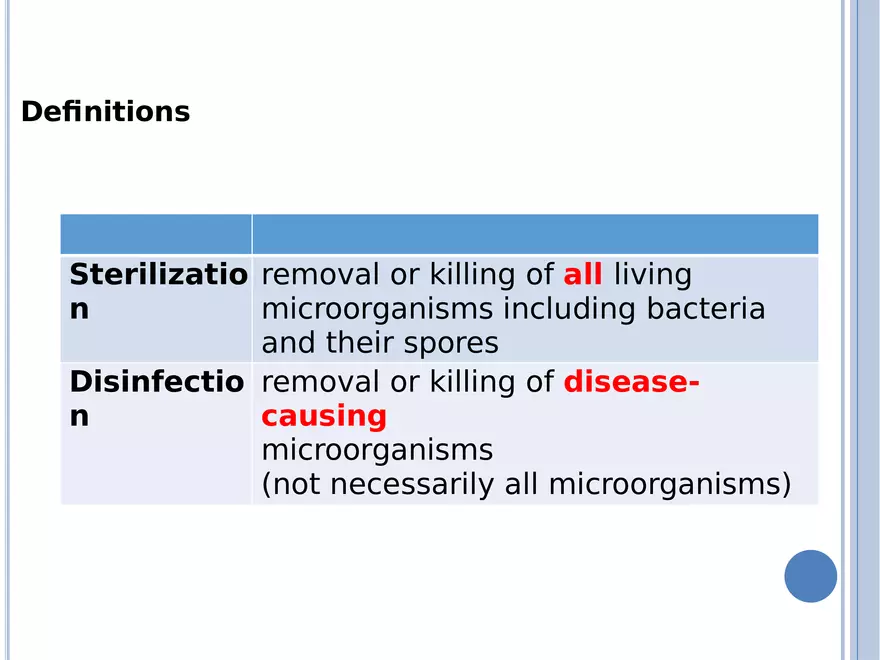 Definitions

| | |
|---|---|
| Sterilization | removal or killing of all living microorganisms including bacteria and their spores |
| Disinfection | removal or killing of disease-causing microorganisms (not necessarily all microorganisms) |